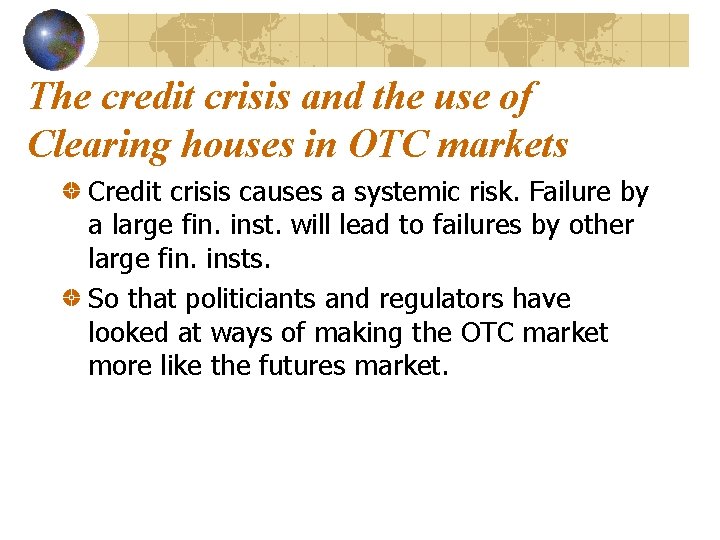 The credit crisis and the use of Clearing houses in OTC markets

Credit crisis causes a systemic risk. Failure by a large fin. inst. will lead to failures by other large fin. insts.

So that politiciants and regulators have looked at ways of making the OTC market more like the futures market.